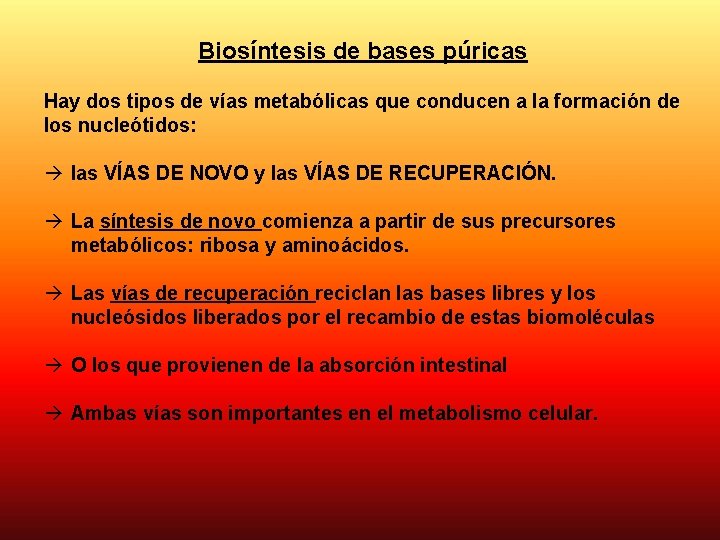 Biosíntesis de bases púricas

Hay dos tipos de vías metabólicas que conducen a la formación de los nucleótidos:

→ las VÍAS DE NOVO y las VÍAS DE RECUPERACIÓN.

→ La síntesis de novo comienza a partir de sus precursores metabólicos: ribosa y aminoácidos.

→ Las vías de recuperación reciclan las bases libres y los nucleósidos liberados por el recambio de estas biomoléculas

→ O los que provienen de la absorción intestinal

→ Ambas vías son importantes en el metabolismo celular.